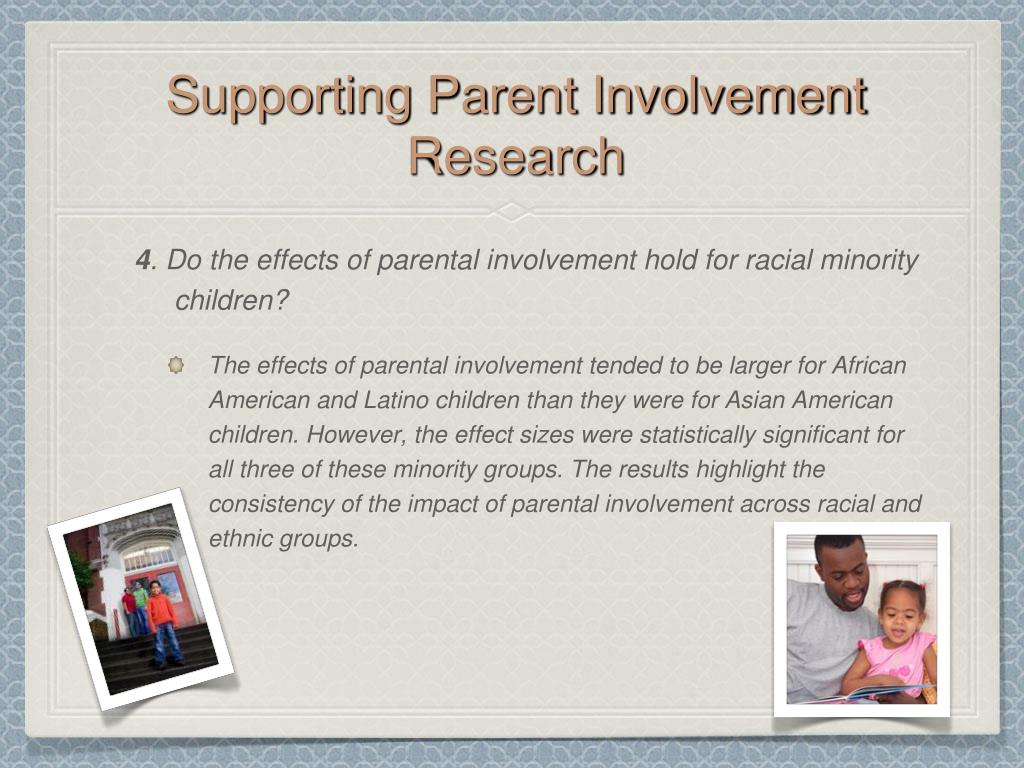 Supporting Parent Involvement Research

4. Do the effects of parental involvement hold for racial minority children?

The effects of parental involvement tended to be larger for African American and Latino children than they were for Asian American children. However, the effect sizes were statistically significant for all three of these minority groups. The results highlight the consistency of the impact of parental involvement across racial and ethnic groups.